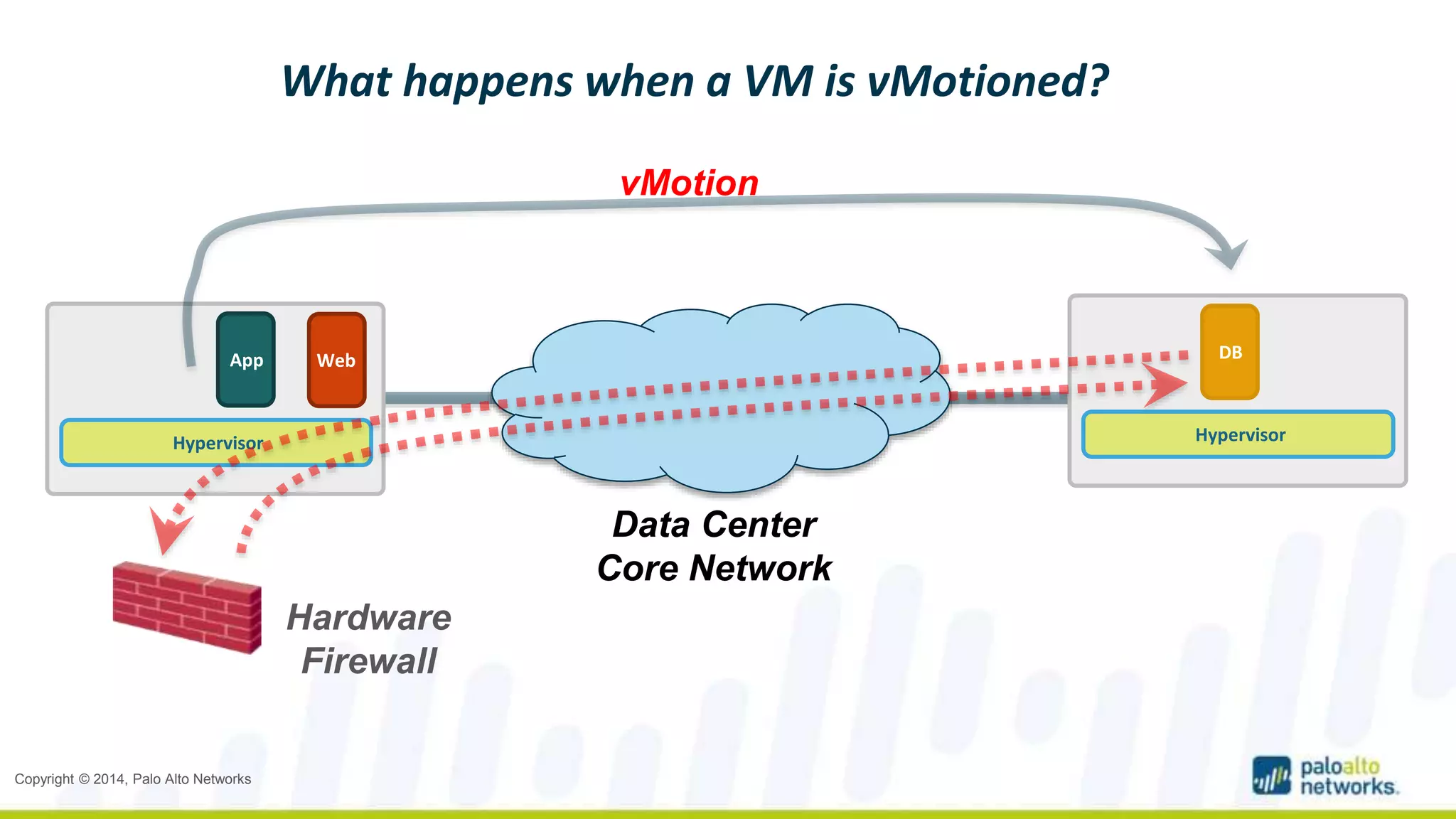 What happens when a VM is vMotioned?

vMotion

App

Web

Hypervisor

DB

Hypervisor

Data Center Core Network

Hardware Firewall

Copyright © 2014, Palo Alto Networks

paloalto networks.